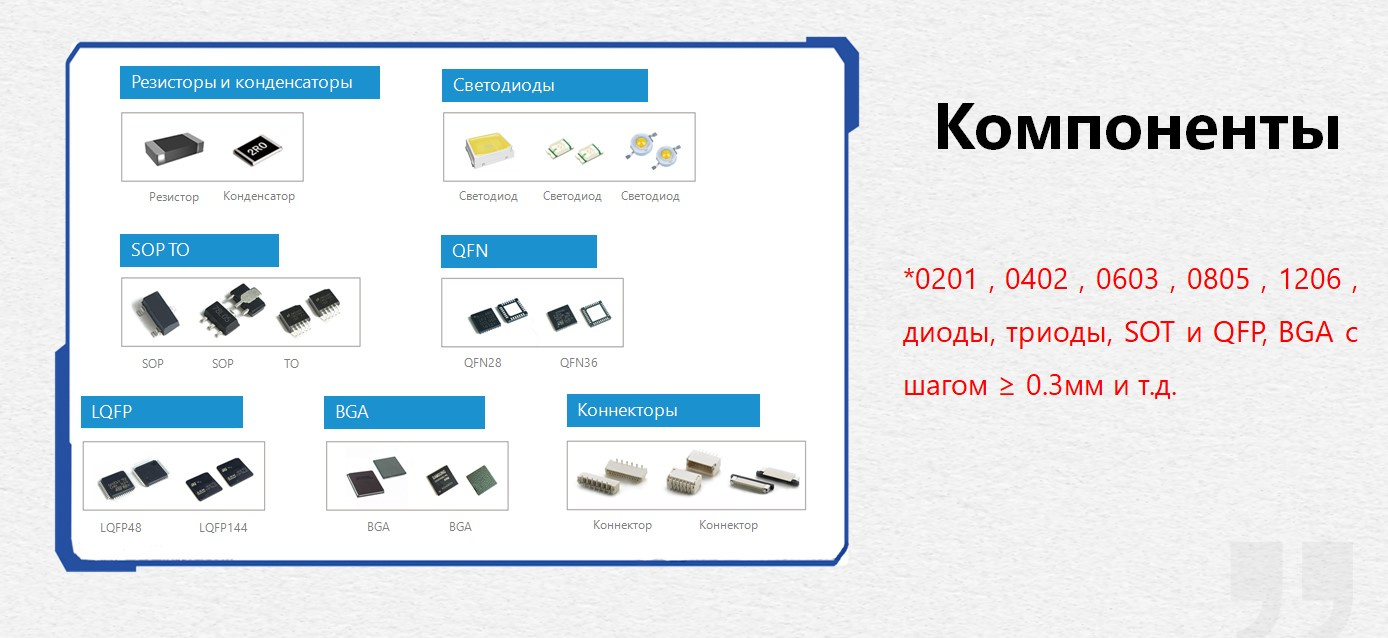 Резисторы и конденсаторы

2R0

Резистор Конденсатор

Светодиоды

Светодиод Светодиод Светодиод

SOP TO

SOP SOP TO

QFN

QFN28 QFN36

LQFP

LQFP48 LQFP144

BGA

BGA BGA

Коннекторы

Коннектор Коннектор

Компоненты

*0201 , 0402 , 0603 , 0805 , 1206 , диоды, триоды, SOT и QFP, BGA с шагом ≥ 0.3мм и т.д.